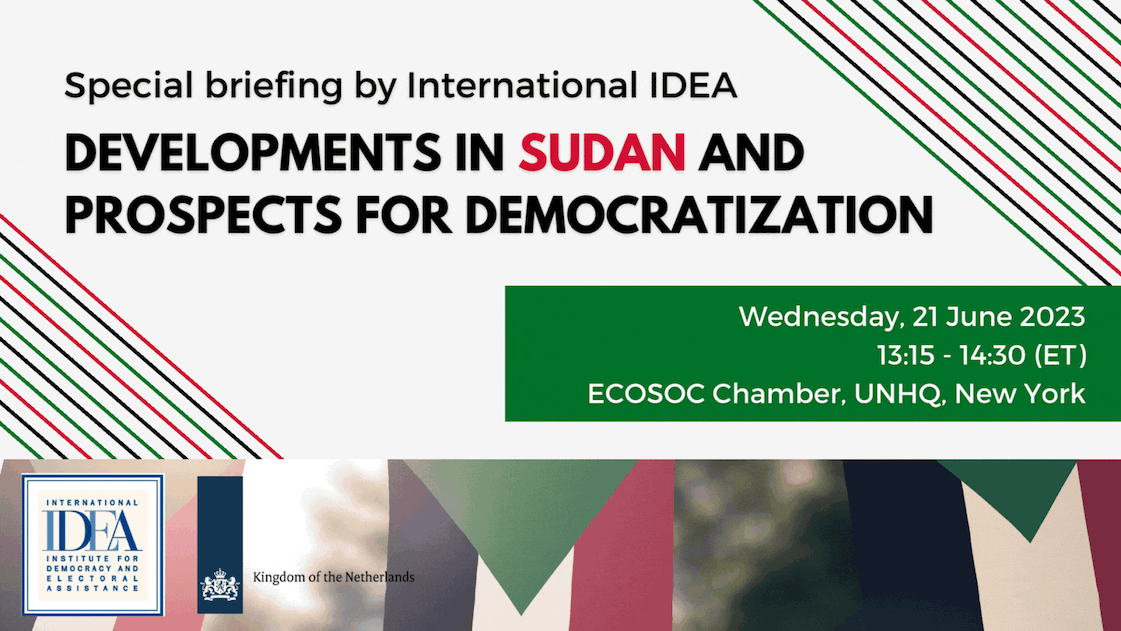 Special briefing by International IDEA

DEVELOPMENTS IN SUDAN AND PROSPECTS FOR DEMOCRATIZATION

Wednesday, 21 June 2023
13:15 - 14:30 (ET)
ECOSOC Chamber, UNHQ, New York

INTERNATIONAL IDEA INSTITUTE FOR DEMOCRACY AND ELECTORAL ASSISTANCE

Kingdom of the Netherlands